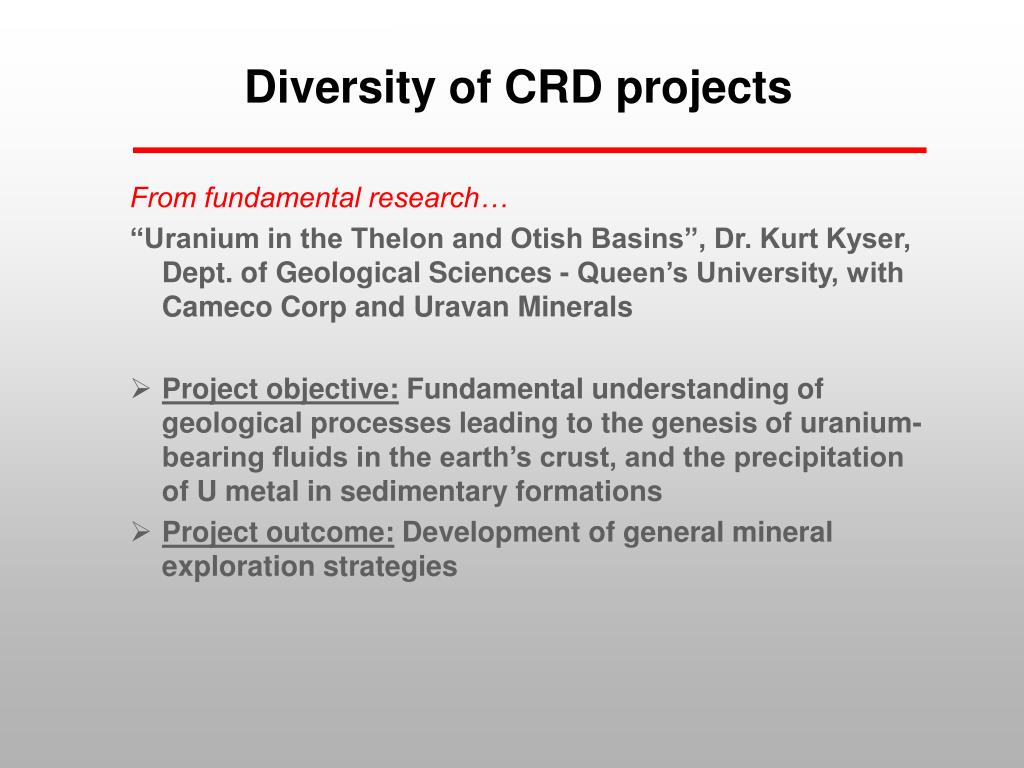 Diversity of CRD projects

From fundamental research…

“Uranium in the Thelon and Otish Basins”, Dr. Kurt Kyser, Dept. of Geological Sciences - Queen’s University, with Cameco Corp and Uravan Minerals

➢ Project objective: Fundamental understanding of geological processes leading to the genesis of uranium-bearing fluids in the earth’s crust, and the precipitation of U metal in sedimentary formations

➢ Project outcome: Development of general mineral exploration strategies